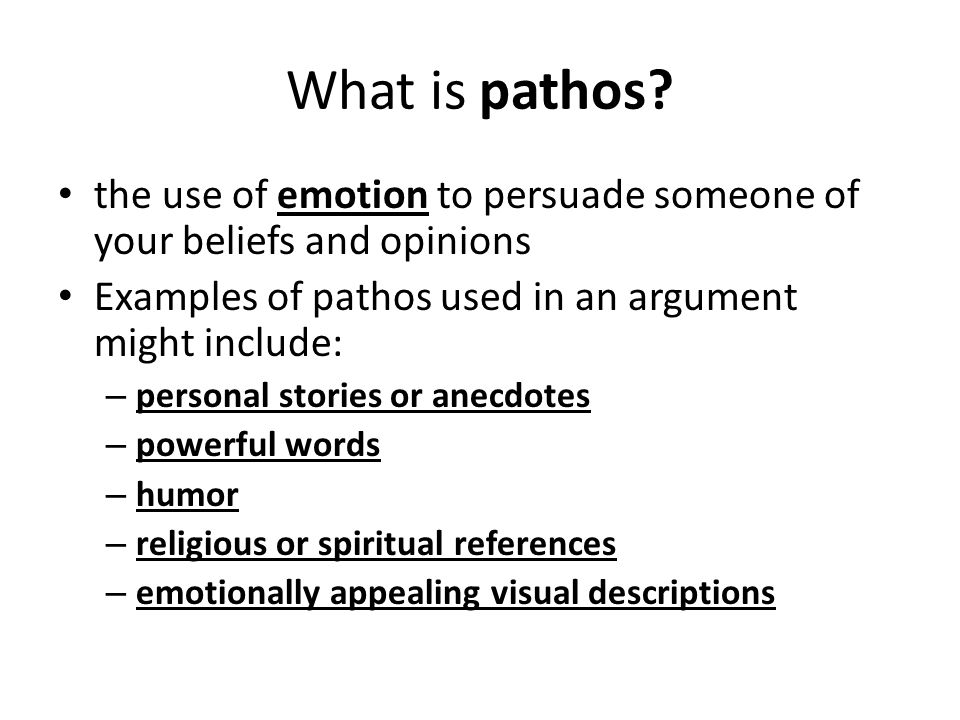 What is pathos?

• the use of emotion to persuade someone of your beliefs and opinions
• Examples of pathos used in an argument might include:
– personal stories or anecdotes
– powerful words
– humor
– religious or spiritual references
– emotionally appealing visual descriptions